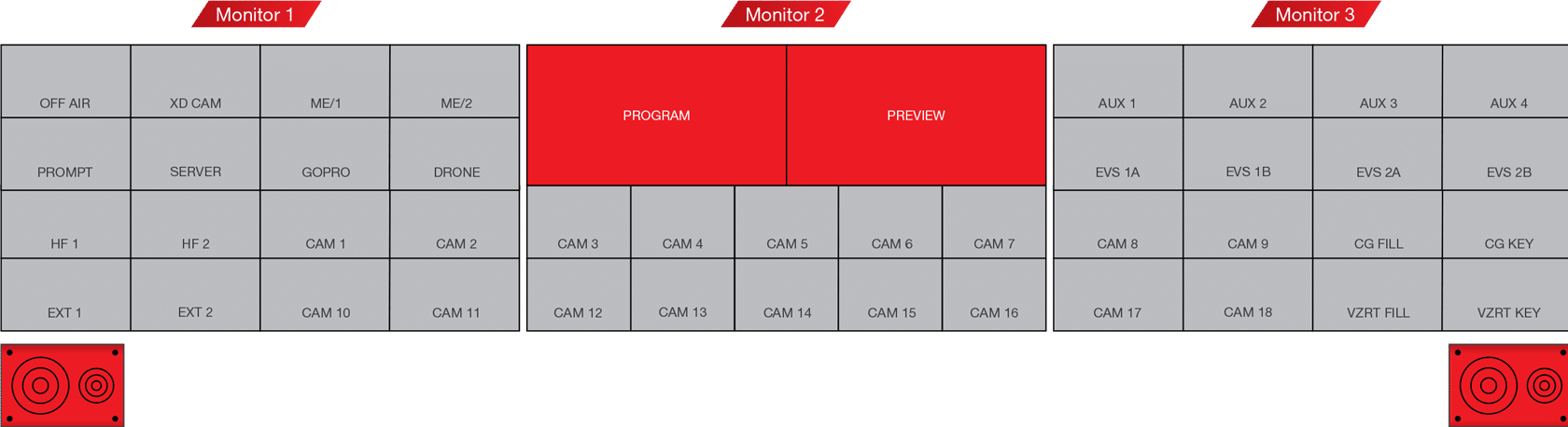 Monitor 1

| OFF AIR | XD CAM | ME/1 | ME/2 |
|---|---|---|---|
| PROMPT | SERVER | GOPRO | DRONE |
| HF 1 | HF 2 | CAM 1 | CAM 2 |
| EXT 1 | EXT 2 | CAM 10 | CAM 11 |

Monitor 2

PROGRAM

PREVIEW

| CAM 3 | CAM 4 | CAM 5 | CAM 6 | CAM 7 |
|---|---|---|---|---|
| CAM 12 | CAM 13 | CAM 14 | CAM 15 | CAM 16 |

Monitor 3

| AUX 1 | AUX 2 | AUX 3 | AUX 4 |
|---|---|---|---|
| EVS 1A | EVS 1B | EVS 2A | EVS 2B |
| CAM 8 | CAM 9 | CG FILL | CG KEY |
| CAM 17 | CAM 18 | VZRT FILL | VZRT KEY |